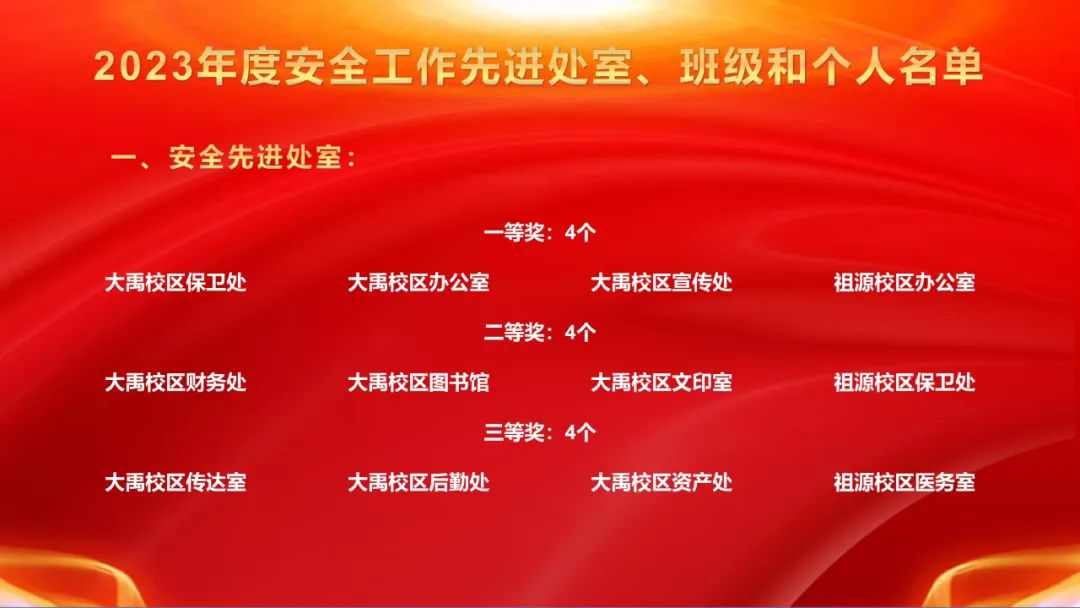 2023年度安全工作先进处室、班级和个人名单

一、安全先进处室：

一等奖：4个

大禹校区保卫处 大禹校区办公室 大禹校区宣传处 祖源校区办公室

二等奖：4个

大禹校区财务处 大禹校区图书馆 大禹校区文印室 祖源校区保卫处

三等奖：4个

大禹校区传达室 大禹校区后勤处 大禹校区资产处 祖源校区医务室